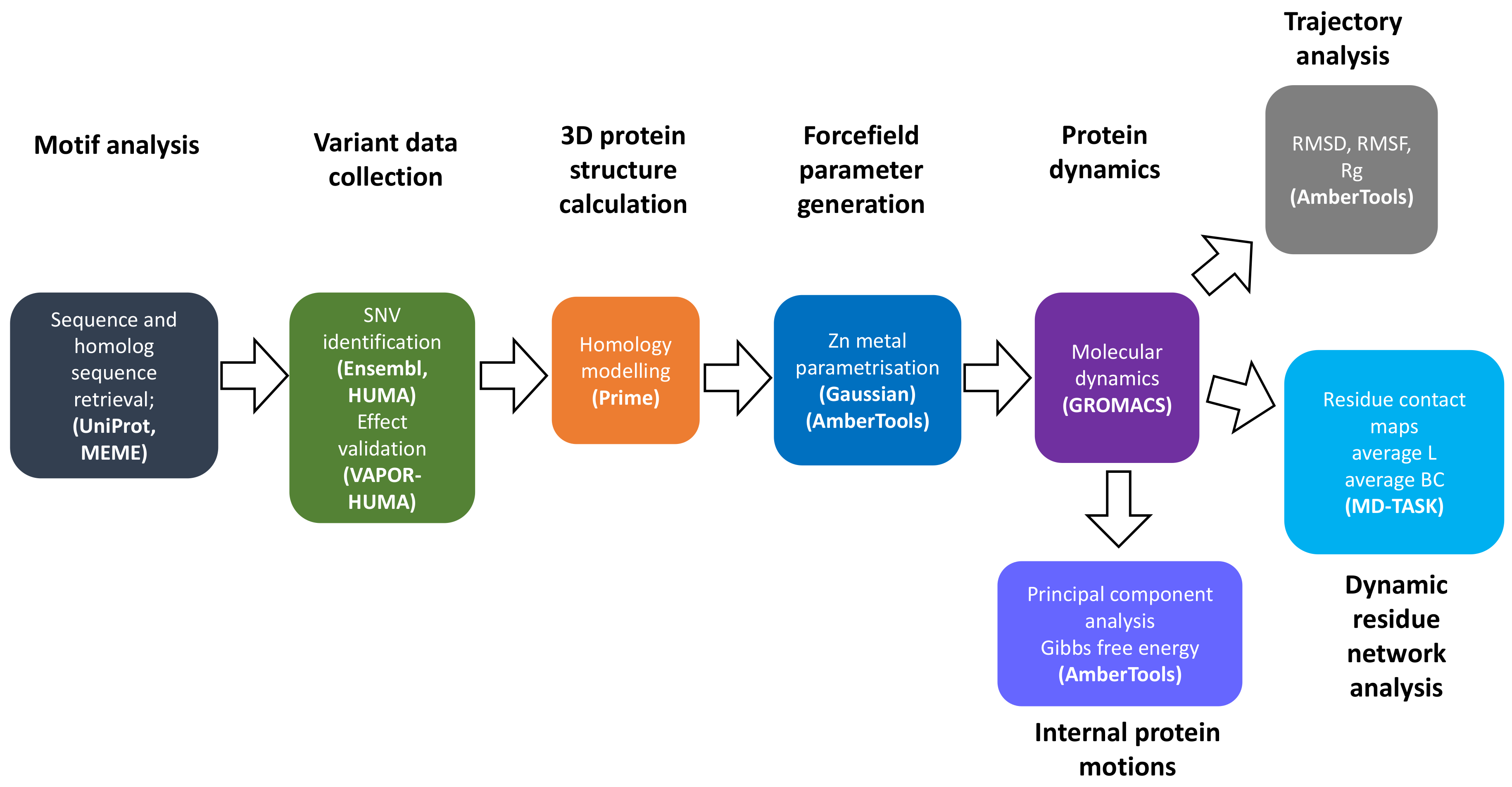 Motif analysis

Sequence and homolog sequence retrieval; (UniProt, MEME)

Variant data collection

SNV identification (Ensembl, HUMA) Effect validation (VAPOR-HUMA)

3D protein structure calculation

Homology modelling (Prime)

Forcefield parameter generation

Zn metal parametrisation (Gaussian) (AmberTools)

Protein dynamics

Molecular dynamics (GROMACS)

Trajectory analysis

RMSD, RMSF, Rg (AmberTools)

Residue contact maps average L average BC (MD-TASK)

Dynamic residue network analysis

Principal component analysis Gibbs free energy (AmberTools)

Internal protein motions